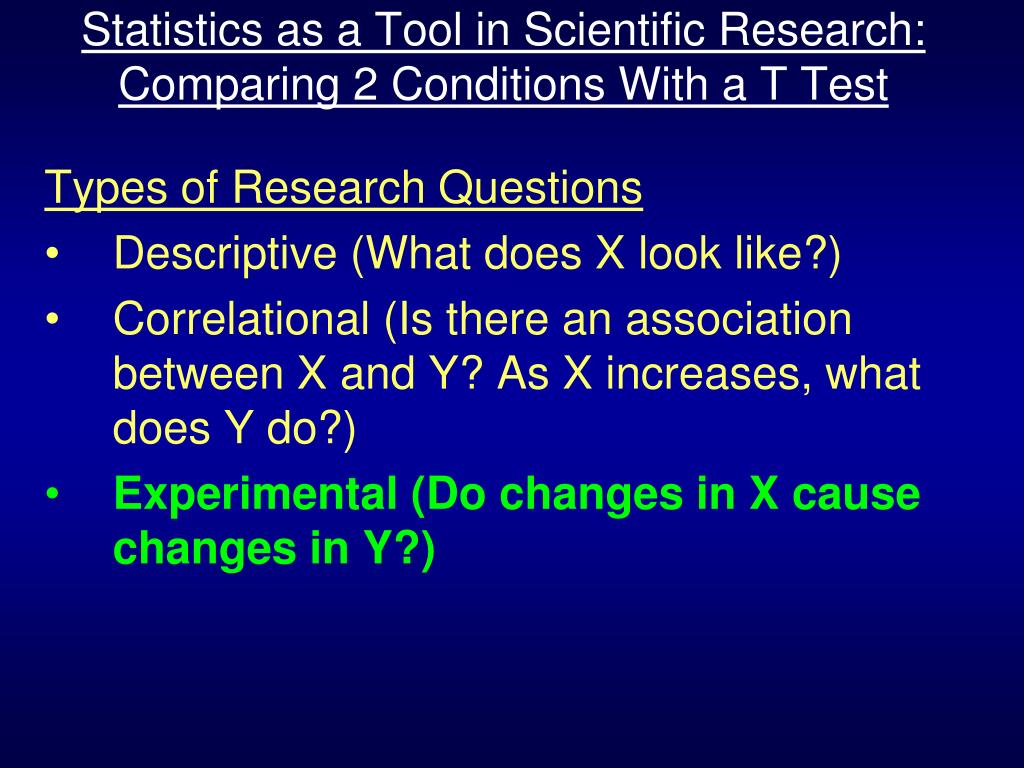 Statistics as a Tool in Scientific Research: Comparing 2 Conditions With a T Test

Types of Research Questions
• Descriptive (What does X look like?)
• Correlational (Is there an association between X and Y? As X increases, what does Y do?)
• Experimental (Do changes in X cause changes in Y?)